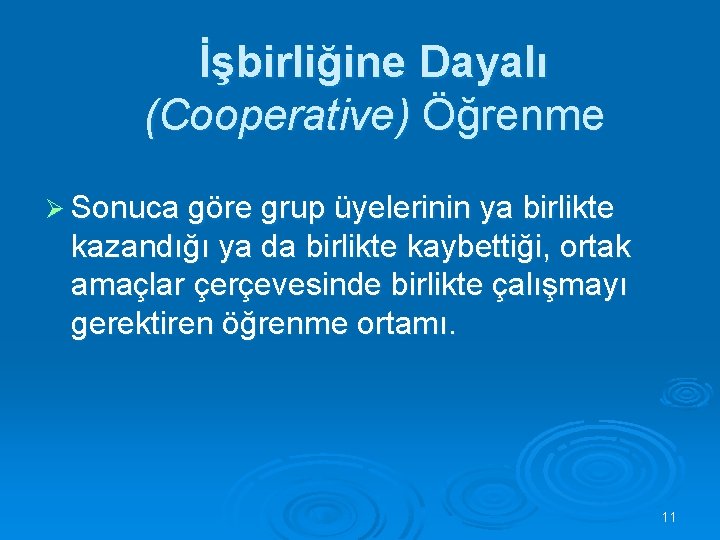 İşbirliğine Dayalı
(Cooperative) Öğrenme

➢ Sonuca göre grup üyelerinin ya birlikte kazandığı ya da birlikte kaybettiği, ortak amaçlar çerçevesinde birlikte çalışmayı gerektiren öğrenme ortamı.

11